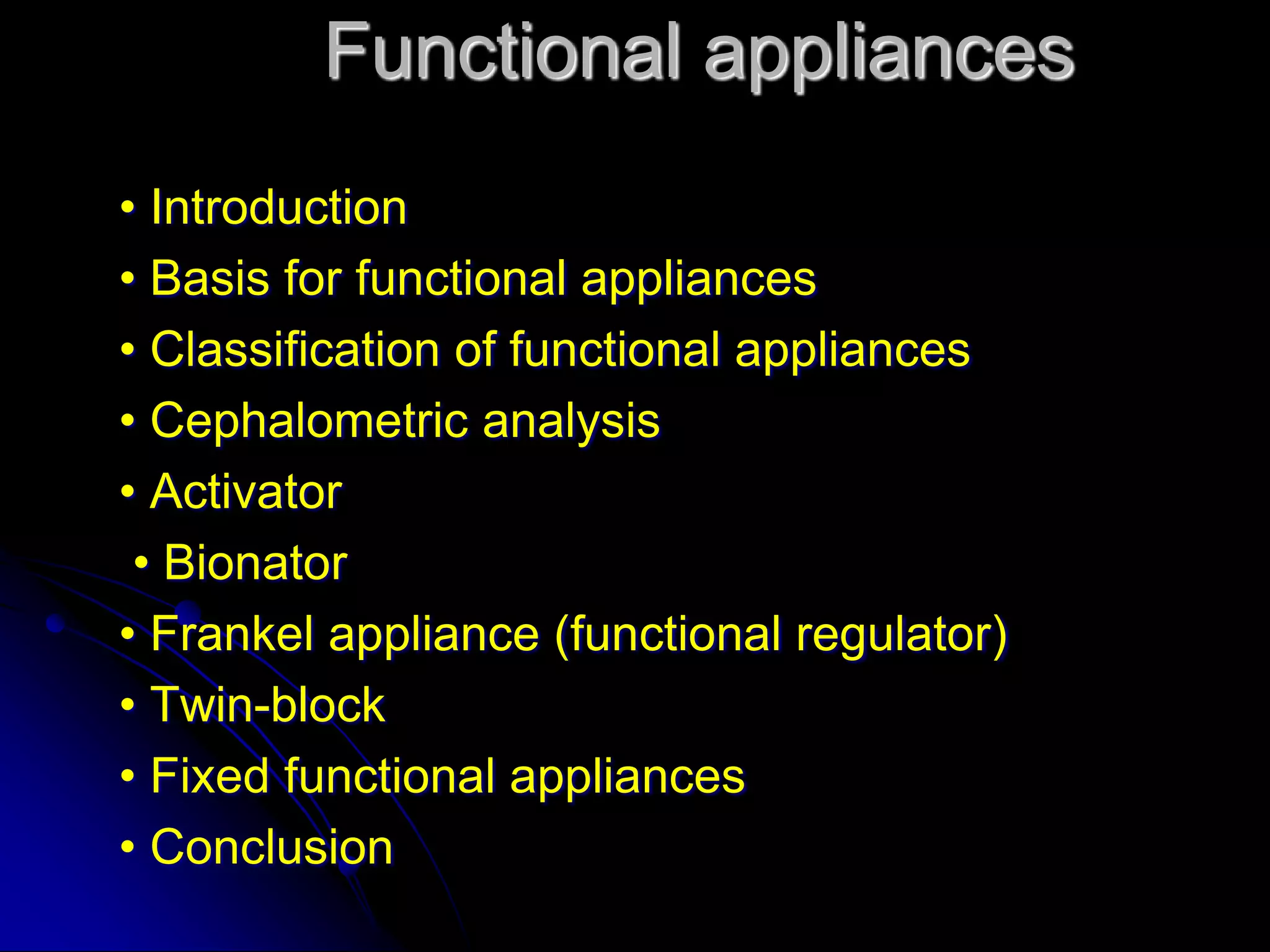 Functional appliances

• Introduction
• Basis for functional appliances
• Classification of functional appliances
• Cephalometric analysis
• Activator
• Bionator
• Frankel appliance (functional regulator)
• Twin-block
• Fixed functional appliances
• Conclusion